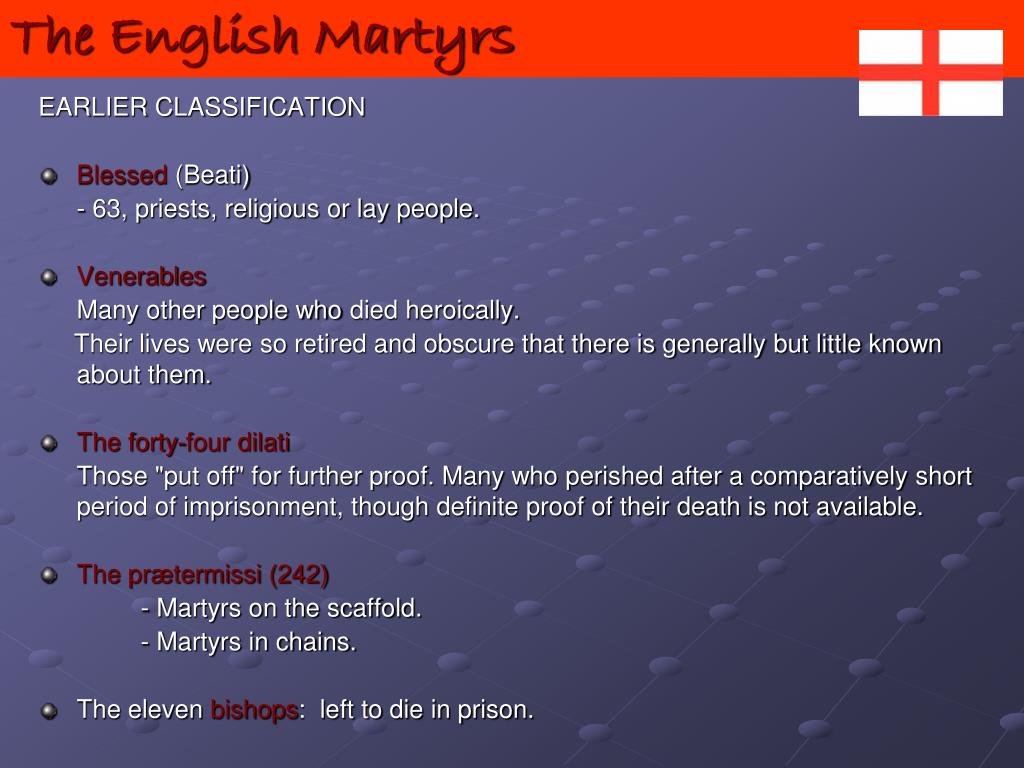 The English Martyrs

EARLIER CLASSIFICATION

Blessed (Beati)
- 63, priests, religious or lay people.

Venerables
Many other people who died heroically.
Their lives were so retired and obscure that there is generally but little known about them.

The forty-four dilati
Those "put off" for further proof. Many who perished after a comparatively short period of imprisonment, though definite proof of their death is not available.

The prætermissi (242)
- Martyrs on the scaffold.
- Martyrs in chains.

The eleven bishops: left to die in prison.